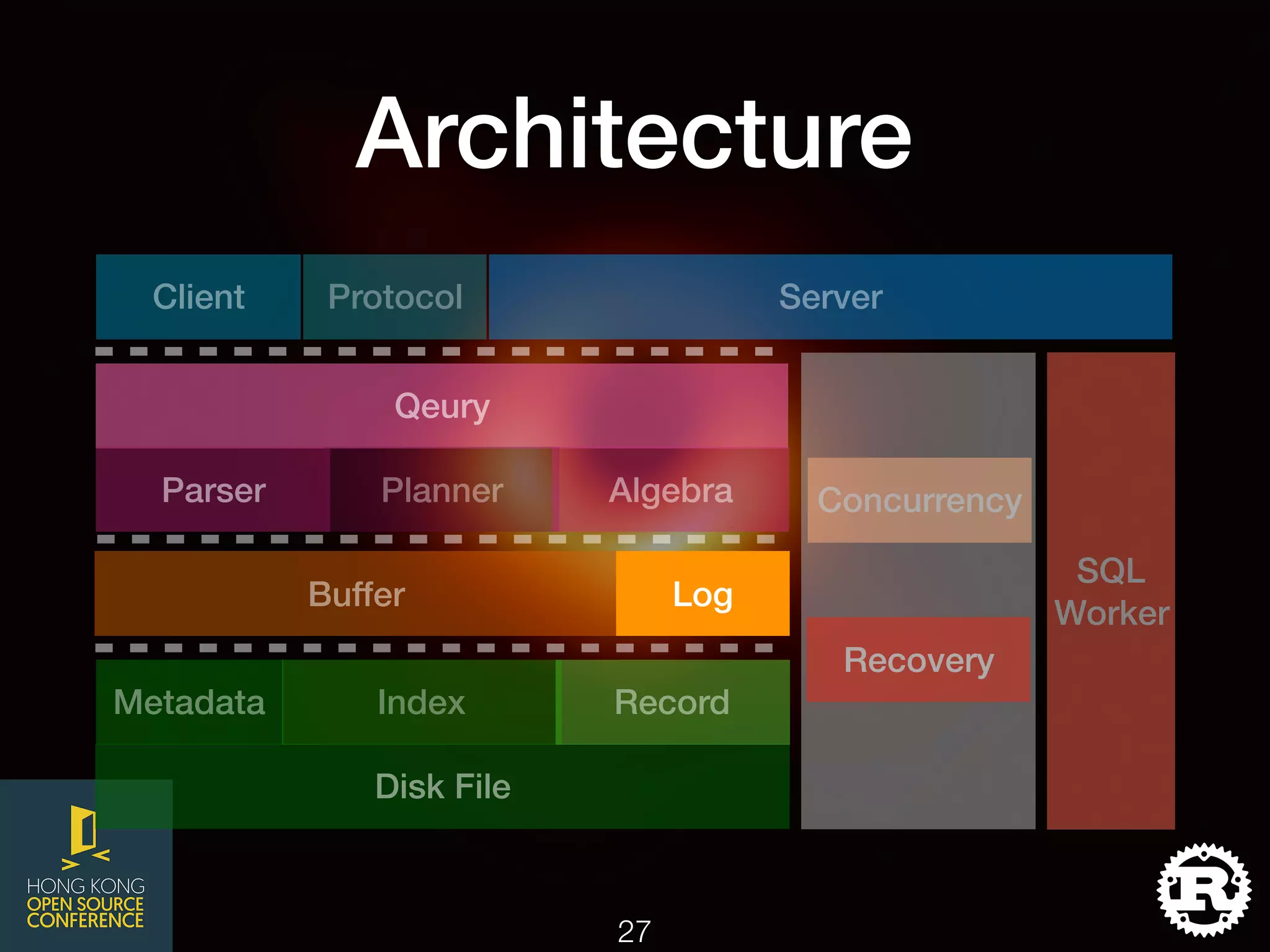 Architecture

Client
Protocol
Server

Qeury
Parser
Planner
Algebra

Buffer
Log

Metadata
Index
Record
Disk File

Concurrency
Recovery

SQL Worker

HONG KONG
OPEN SOURCE
CONFERENCE

27

R